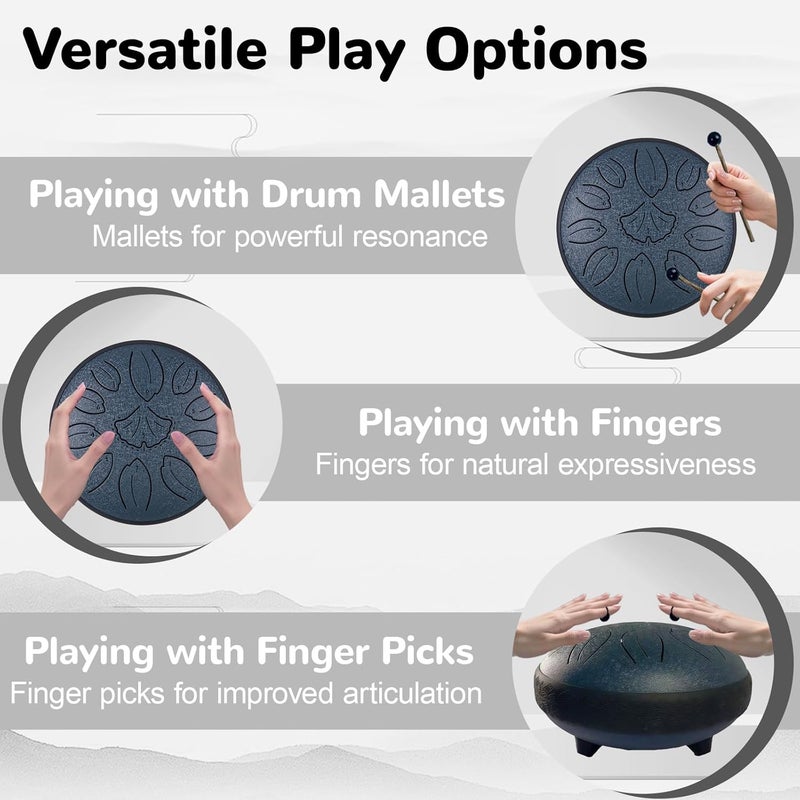 Versatile Play Options

Playing with Drum Mallets
Mallets for powerful resonance

Playing with Fingers
Fingers for natural expressiveness

Playing with Finger Picks
Finger picks for improved articulation